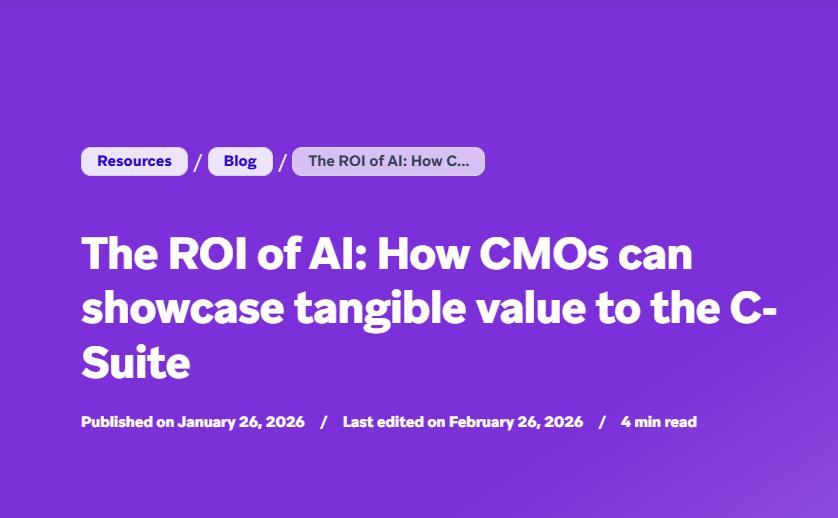 Resources / Blog / The ROI of AI: How C...

The ROI of AI: How CMOs can showcase tangible value to the C-Suite

Published on January 26, 2026 / Last edited on February 26, 2026 / 4 min read